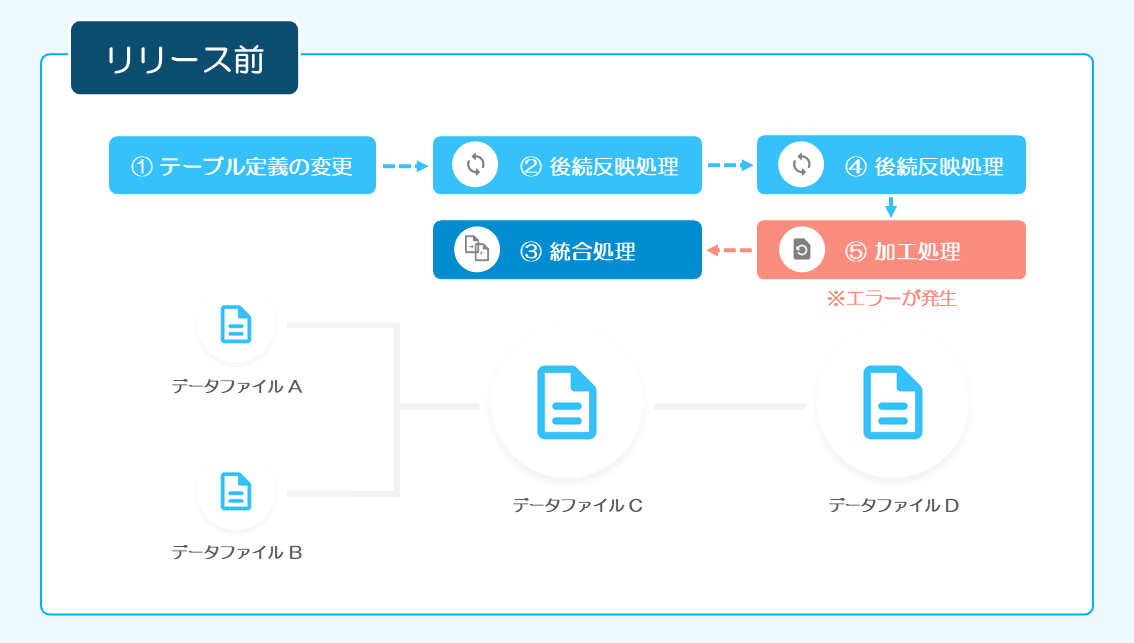 リリース前

① テーブル定義の変更

② 後続反映処理

④ 後続反映処理

③ 統合処理

⑤ 加工処理

※エラーが発生

データファイル A

データファイル B

データファイル C

データファイル D